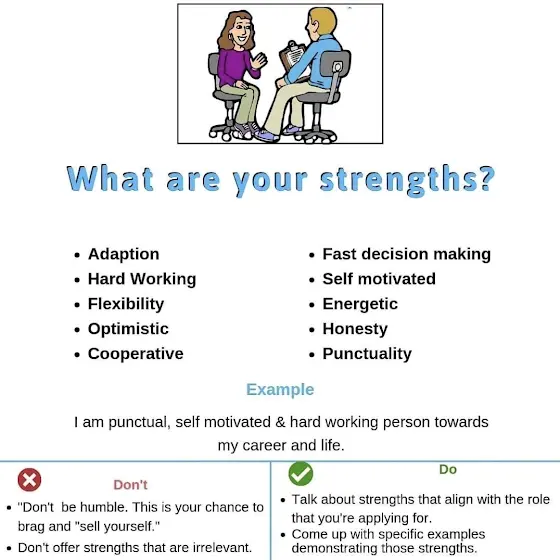 What are your strengths?

- Adaption
- Hard Working
- Flexibility
- Optimistic
- Cooperative

- Fast decision making
- Self motivated
- Energetic
- Honesty
- Punctuality

Example

I am punctual, self motivated & hard working person towards my career and life.

Don't

- "Don't be humble. This is your chance to brag and "sell yourself."
- Don't offer strengths that are irrelevant.

Do

- Talk about strengths that align with the role that you're applying for.
- Come up with specific examples demonstrating those strengths.